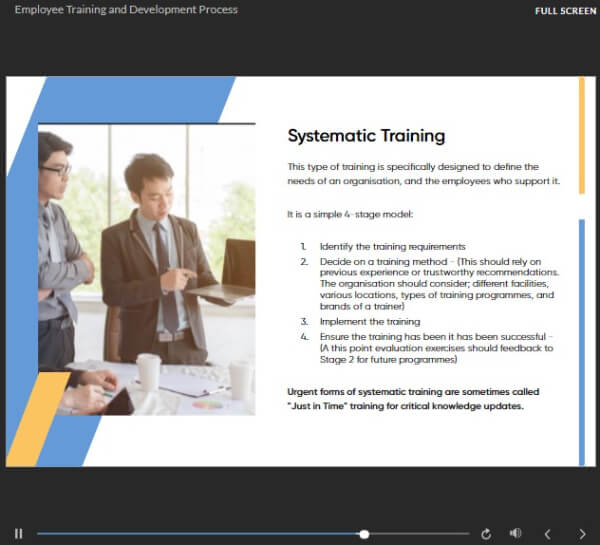 Employee Training and Development Process

FULL SCREEN

Systematic Training

This type of training is specifically designed to define the needs of an organisation, and the employees who support it.

It is a simple 4-stage model:

1. Identify the training requirements
2. Decide on a training method - (This should rely on previous experience or trustworthy recommendations. The organisation should consider; different facilities, various locations, types of training programmes, and brands of a trainer)
3. Implement the training
4. Ensure the training has been it has been successful - (A this point evaluation exercises should feedback to Stage 2 for future programmes)

Urgent forms of systematic training are sometimes called "Just in Time" training for critical knowledge updates.